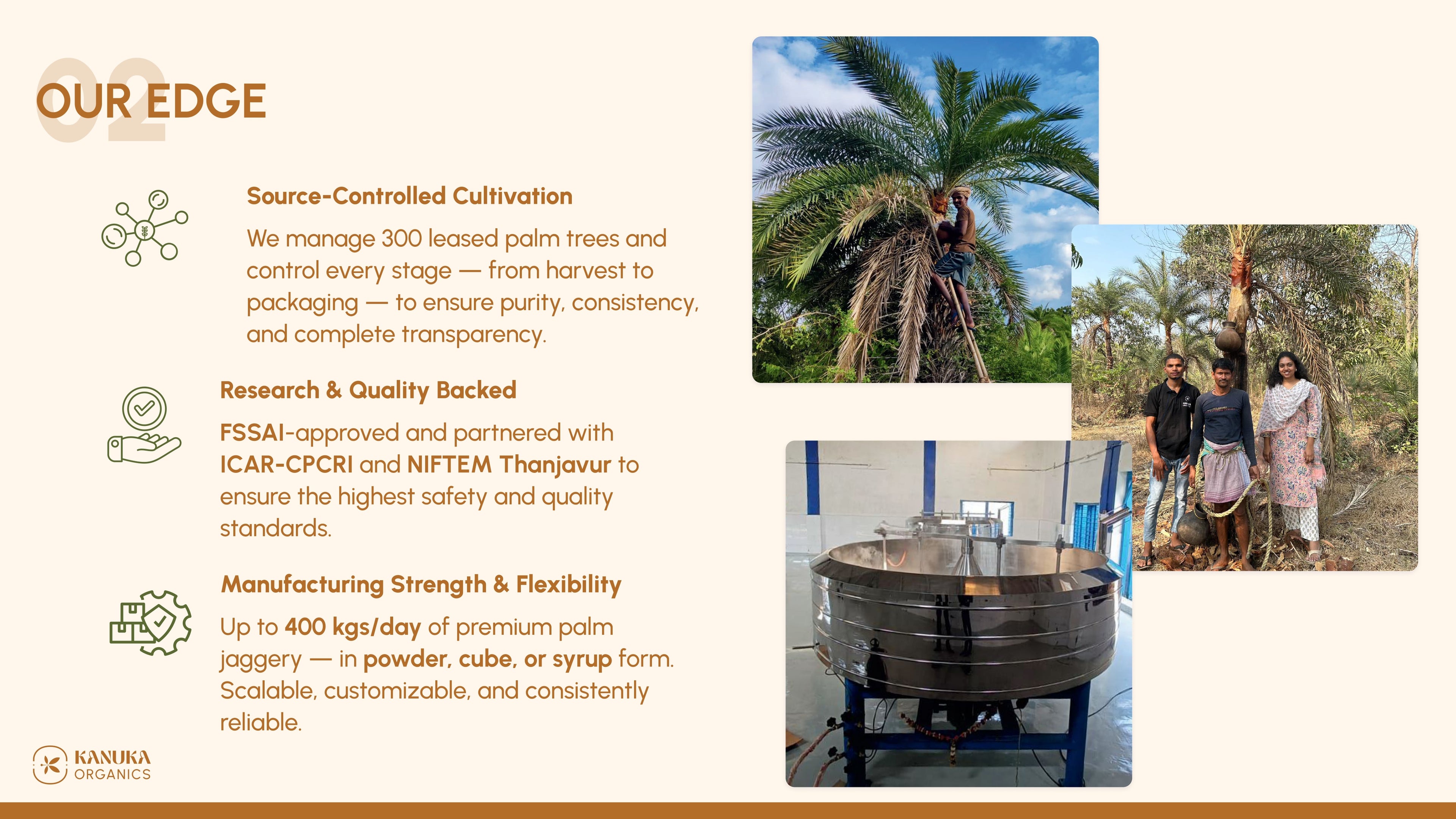 02
OUR EDGE

Source-Controlled Cultivation

We manage 300 leased palm trees and control every stage — from harvest to packaging — to ensure purity, consistency, and complete transparency.

Research & Quality Backed

FSSAI-approved and partnered with ICAR-CPCRI and NIFTEM Thanjavur to ensure the highest safety and quality standards.

Manufacturing Strength & Flexibility

Up to 400 kgs/day of premium palm jaggery — in powder, cube, or syrup form. Scalable, customizable, and consistently reliable.

KANUKA
ORGANICS